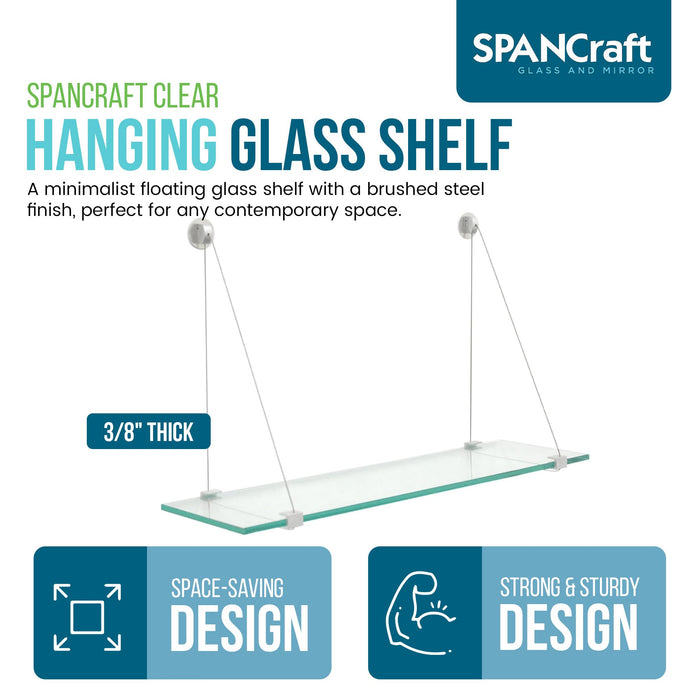 SPANCraft
GLASS AND MIRROR

SPANCRAFT CLEAR
HANGING GLASS SHELF

A minimalist floating glass shelf with a brushed steel finish, perfect for any contemporary space.

3/8" THICK

SPACE-SAVING
DESIGN

STRONG & STURDY
DESIGN